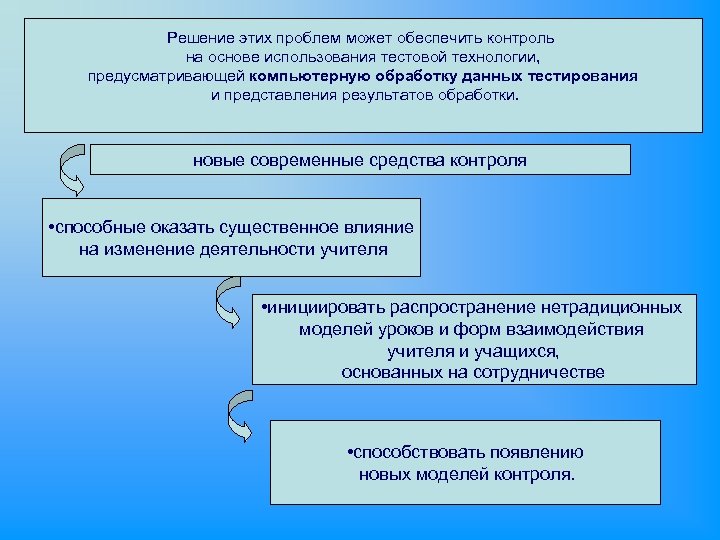 Решение этих проблем может обеспечить контроль на основе использования тестовой технологии, предусматривающей компьютерную обработку данных тестирования и представления результатов обработки.

новые современные средства контроля

•способные оказать существенное влияние на изменение деятельности учителя

•инициировать распространение нетрадиционных моделей уроков и форм взаимодействия учителя и учащихся, основанных на сотрудничестве

•способствовать появлению новых моделей контроля.